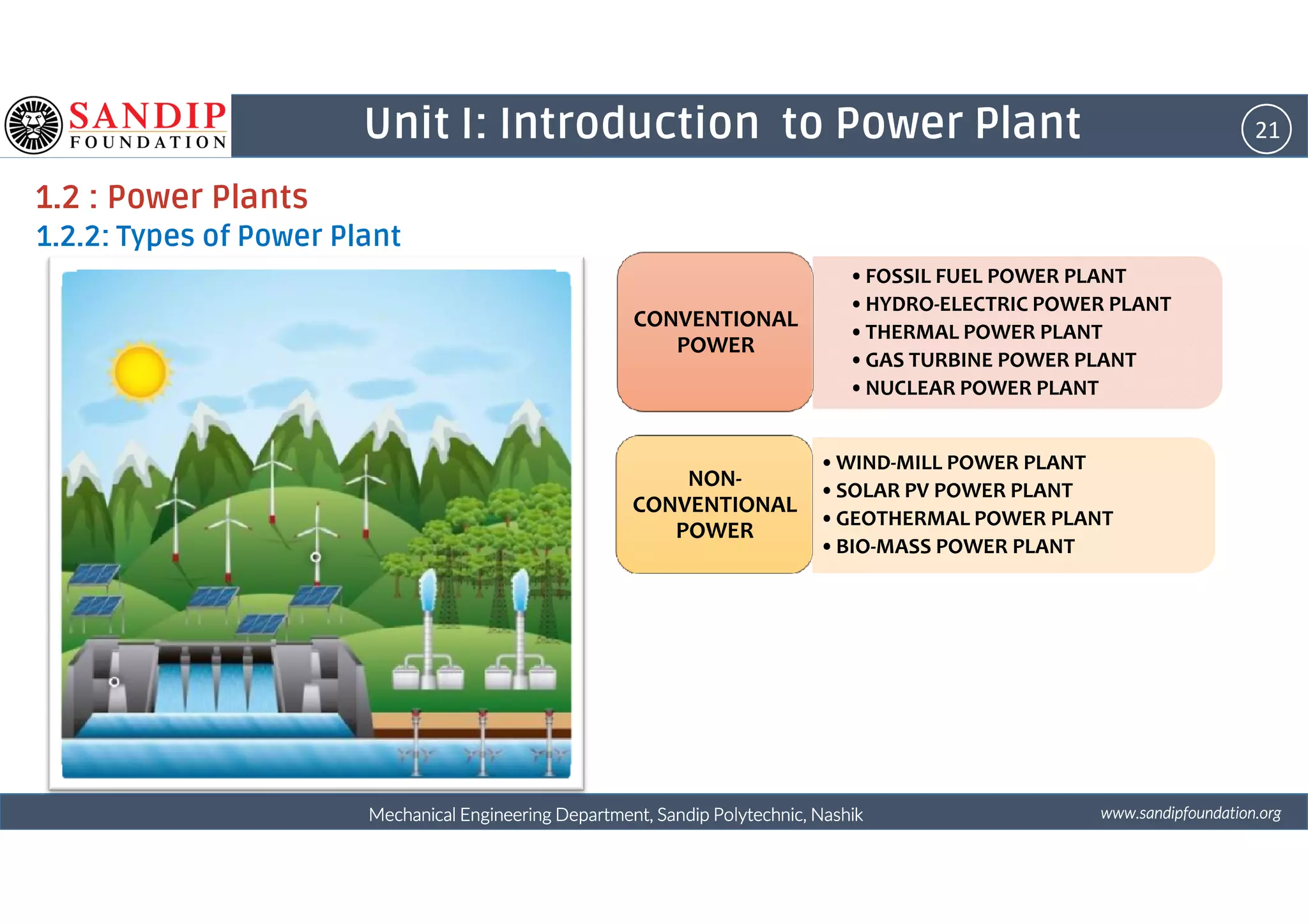 SANDIP FOUNDATION

Unit I: Introduction to Power Plant

21

1.2 : Power Plants

1.2.2: Types of Power Plant

CONVENTIONAL POWER

• FOSSIL FUEL POWER PLANT
• HYDRO-ELECTRIC POWER PLANT
• THERMAL POWER PLANT
• GAS TURBINE POWER PLANT
• NUCLEAR POWER PLANT

NON-CONVENTIONAL POWER

• WIND-MILL POWER PLANT
• SOLAR PV POWER PLANT
• GEOTHERMAL POWER PLANT
• BIO-MASS POWER PLANT

Mechanical Engineering Department, Sandip Polytechnic, Nashik

www.sandipfoundation.org